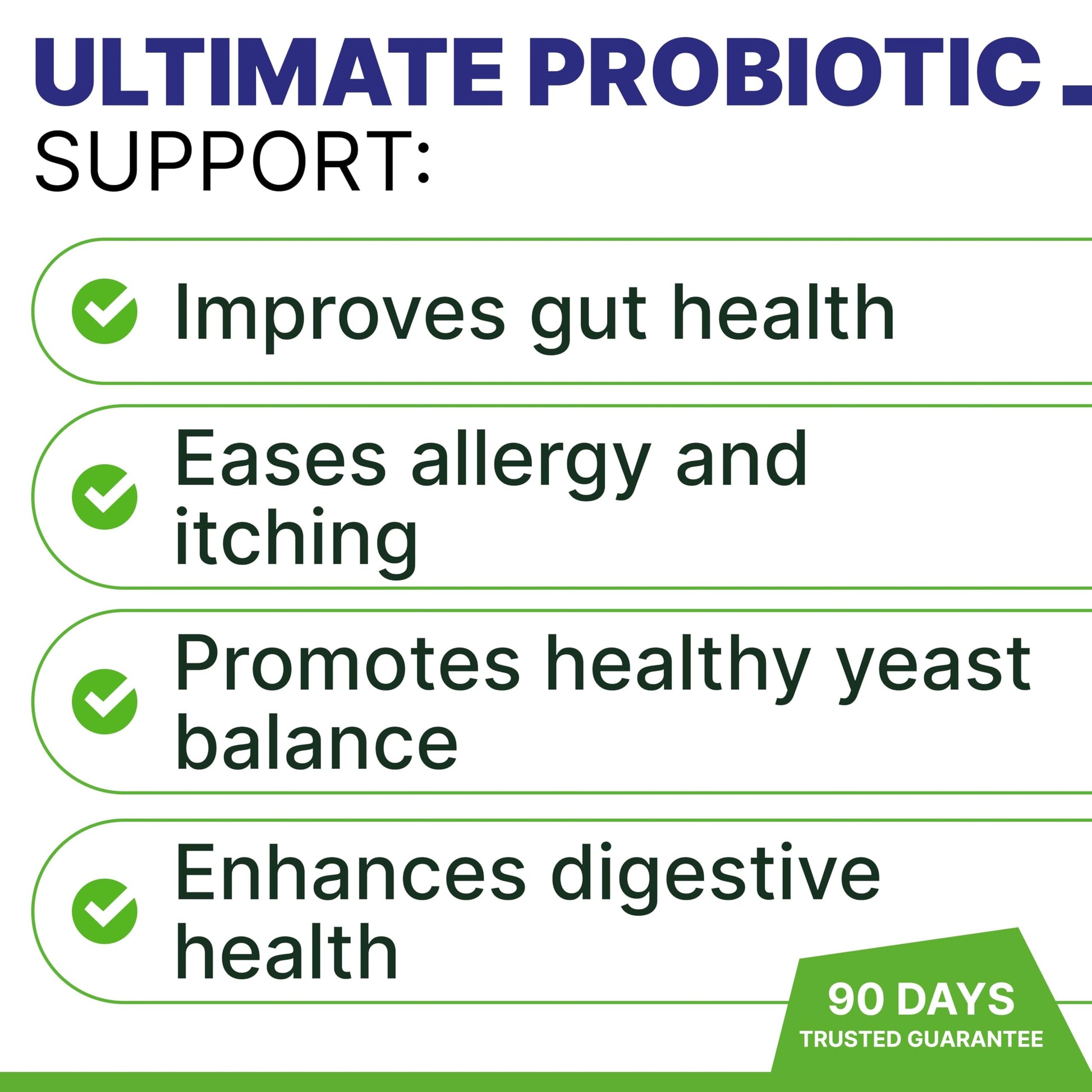 ULTIMATE PROBIOTIC
SUPPORT:

Improves gut health

Eases allergy and itching

Promotes healthy yeast balance

Enhances digestive health

90 DAYS
TRUSTED GUARANTEE